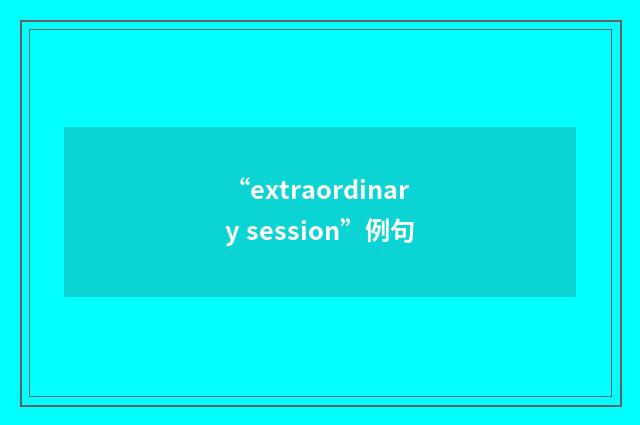 “extraordinary session”例句